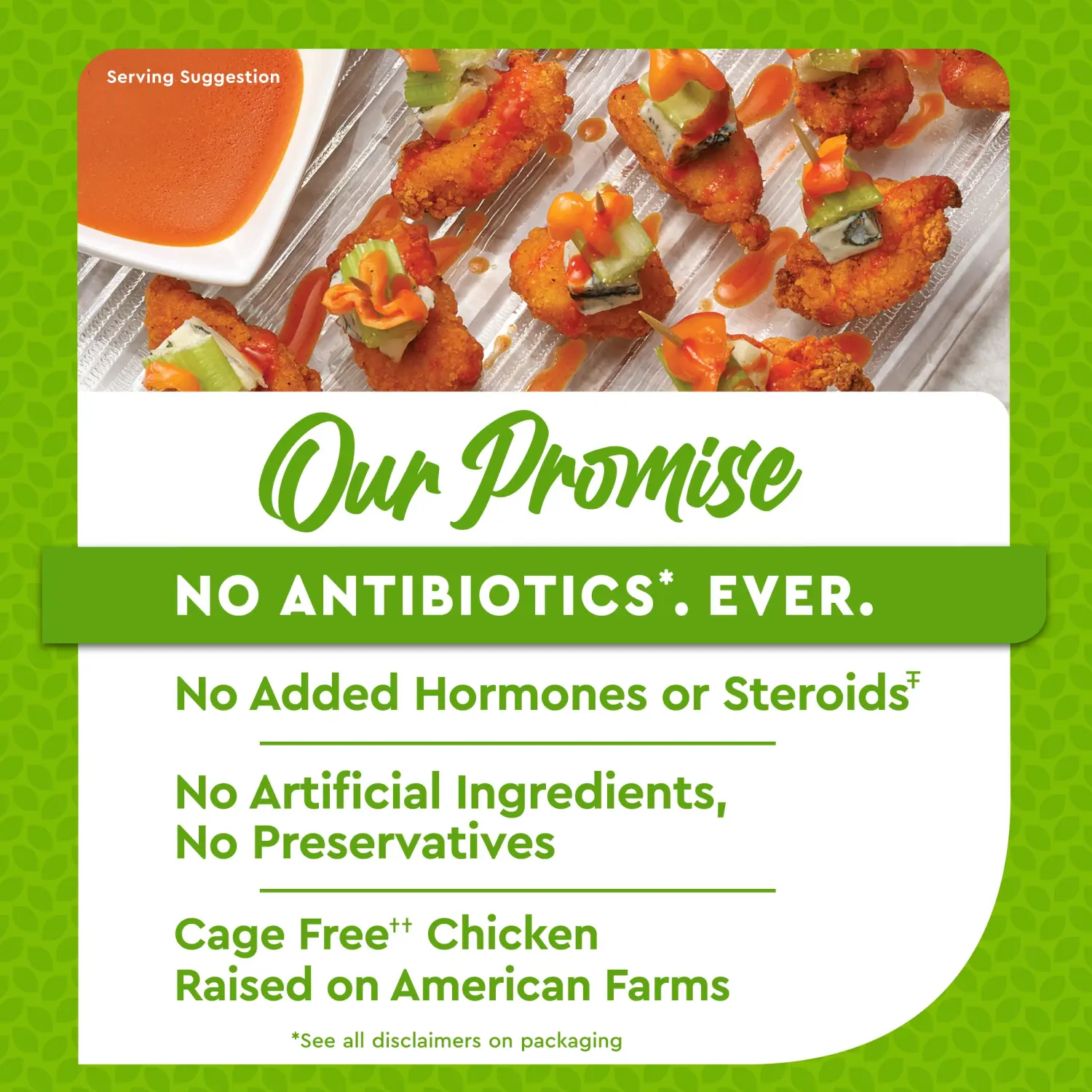 Serving Suggestion

Our Promise

NO ANTIBIOTICS*. EVER.

No Added Hormones or Steroids‡

No Artificial Ingredients, No Preservatives

Cage Free†† Chicken Raised on American Farms

*See all disclaimers on packaging